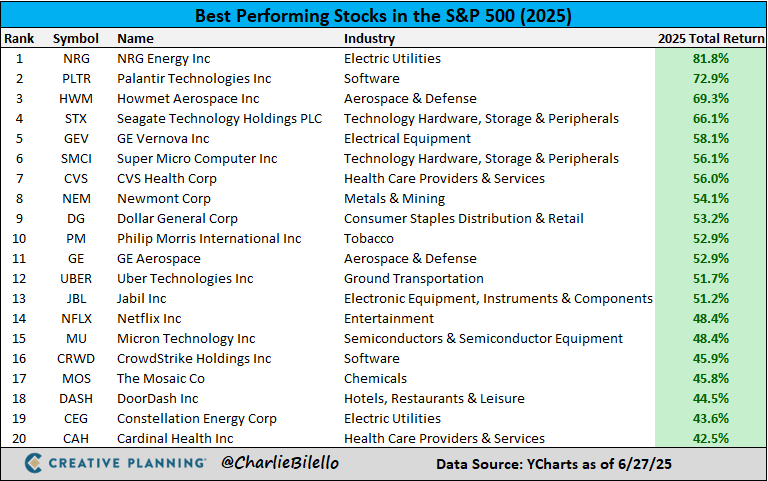 Best Performing Stocks in the S&P 500 (2025)

| Rank | Symbol | Name | Industry | 2025 Total Return |
|---|---|---|---|---|
| 1 | NRG | NRG Energy Inc | Electric Utilities | 81.8% |
| 2 | PLTR | Palantir Technologies Inc | Software | 72.9% |
| 3 | HWM | Howmet Aerospace Inc | Aerospace & Defense | 69.3% |
| 4 | STX | Seagate Technology Holdings PLC | Technology Hardware, Storage & Peripherals | 66.1% |
| 5 | GEV | GE Vernova Inc | Electrical Equipment | 58.1% |
| 6 | SMCI | Super Micro Computer Inc | Technology Hardware, Storage & Peripherals | 56.1% |
| 7 | CVS | CVS Health Corp | Health Care Providers & Services | 56.0% |
| 8 | NEM | Newmont Corp | Metals & Mining | 54.1% |
| 9 | DG | Dollar General Corp | Consumer Staples Distribution & Retail | 53.2% |
| 10 | PM | Philip Morris International Inc | Tobacco | 52.9% |
| 11 | GE | GE Aerospace | Aerospace & Defense | 52.9% |
| 12 | UBER | Uber Technologies Inc | Ground Transportation | 51.7% |
| 13 | JBL | Jabil Inc | Electronic Equipment, Instruments & Components | 51.2% |
| 14 | NFLX | Netflix Inc | Entertainment | 48.4% |
| 15 | MU | Micron Technology Inc | Semiconductors & Semiconductor Equipment | 48.4% |
| 16 | CRWD | CrowdStrike Holdings Inc | Software | 45.9% |
| 17 | MOS | The Mosaic Co | Chemicals | 45.8% |
| 18 | DASH | DoorDash Inc | Hotels, Restaurants & Leisure | 44.5% |
| 19 | CEG | Constellation Energy Corp | Electric Utilities | 43.6% |
| 20 | CAH | Cardinal Health Inc | Health Care Providers & Services | 42.5% |

CREATIVE PLANNING @CharlieBilello Data Source: YCharts as of 6/27/25